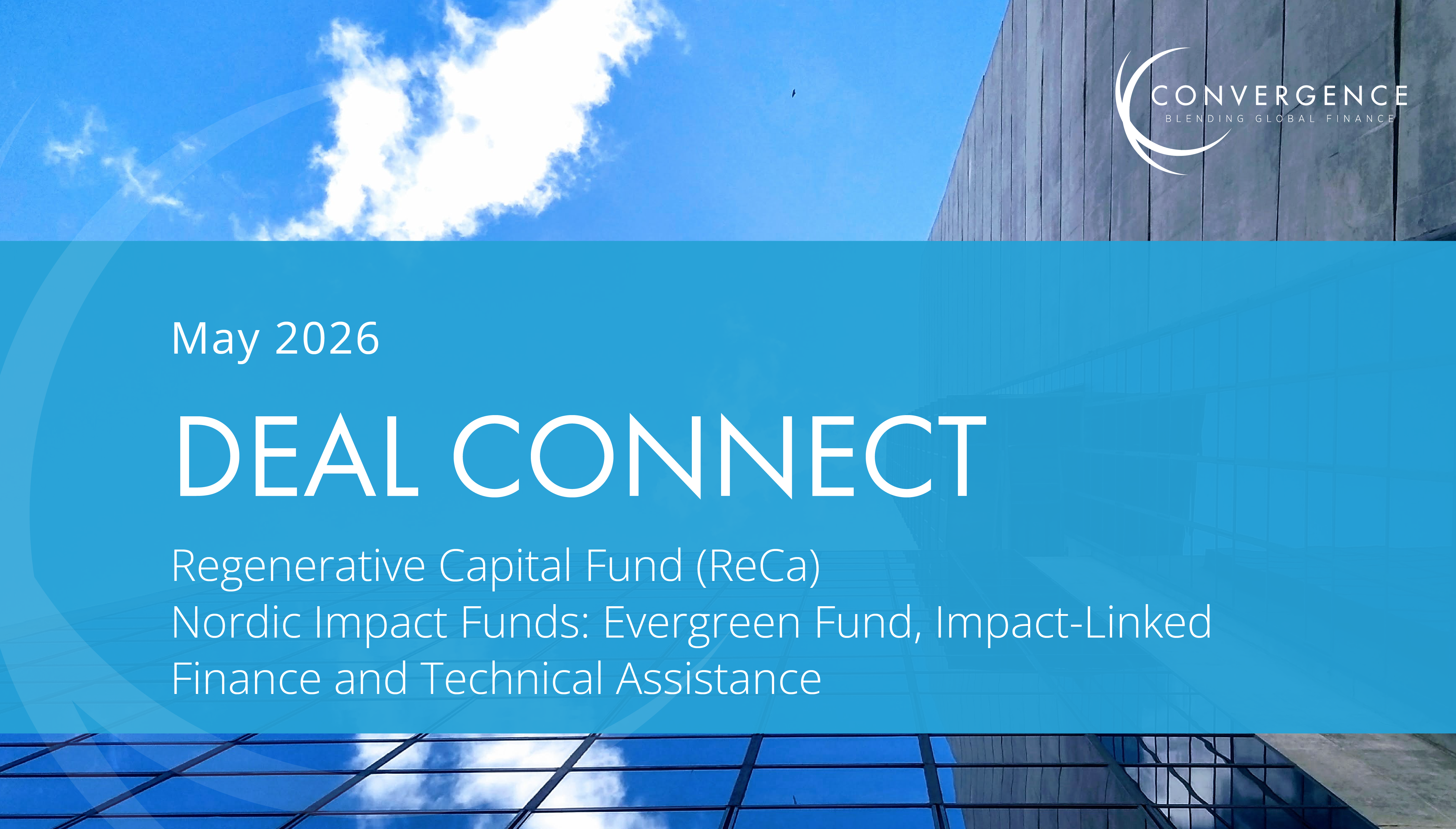 CONVERGENCE
BLENDING GLOBAL FINANCE

May 2026

DEAL CONNECT

Regenerative Capital Fund (ReCa)
Nordic Impact Funds: Evergreen Fund, Impact-Linked Finance and Technical Assistance